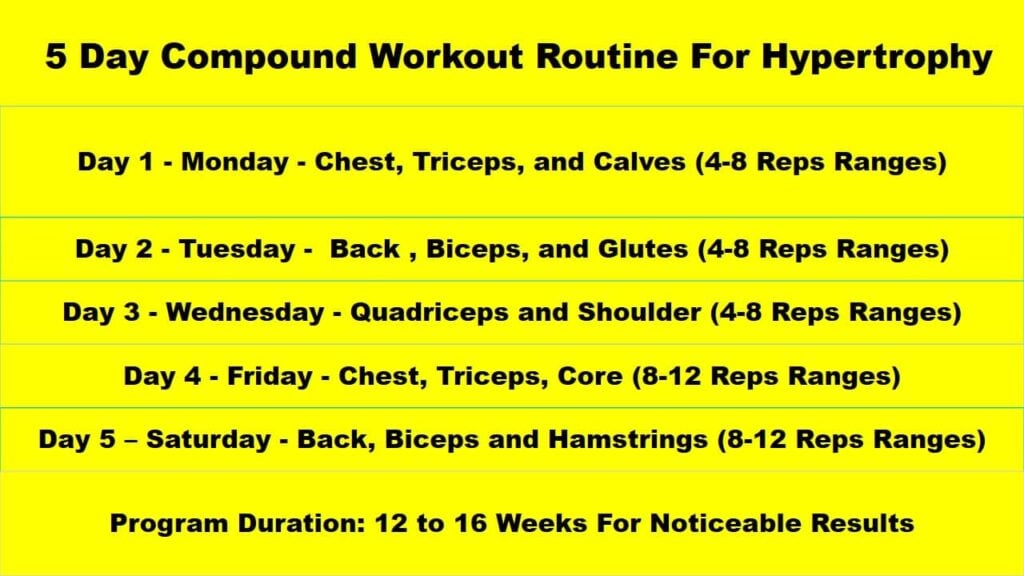 5 Day Compound Workout Routine For Hypertrophy

Day 1 - Monday - Chest, Triceps, and Calves (4-8 Reps Ranges)

Day 2 - Tuesday - Back , Biceps, and Glutes (4-8 Reps Ranges)

Day 3 - Wednesday - Quadriceps and Shoulder (4-8 Reps Ranges)

Day 4 - Friday - Chest, Triceps, Core (8-12 Reps Ranges)

Day 5 – Saturday - Back, Biceps and Hamstrings (8-12 Reps Ranges)

Program Duration: 12 to 16 Weeks For Noticeable Results